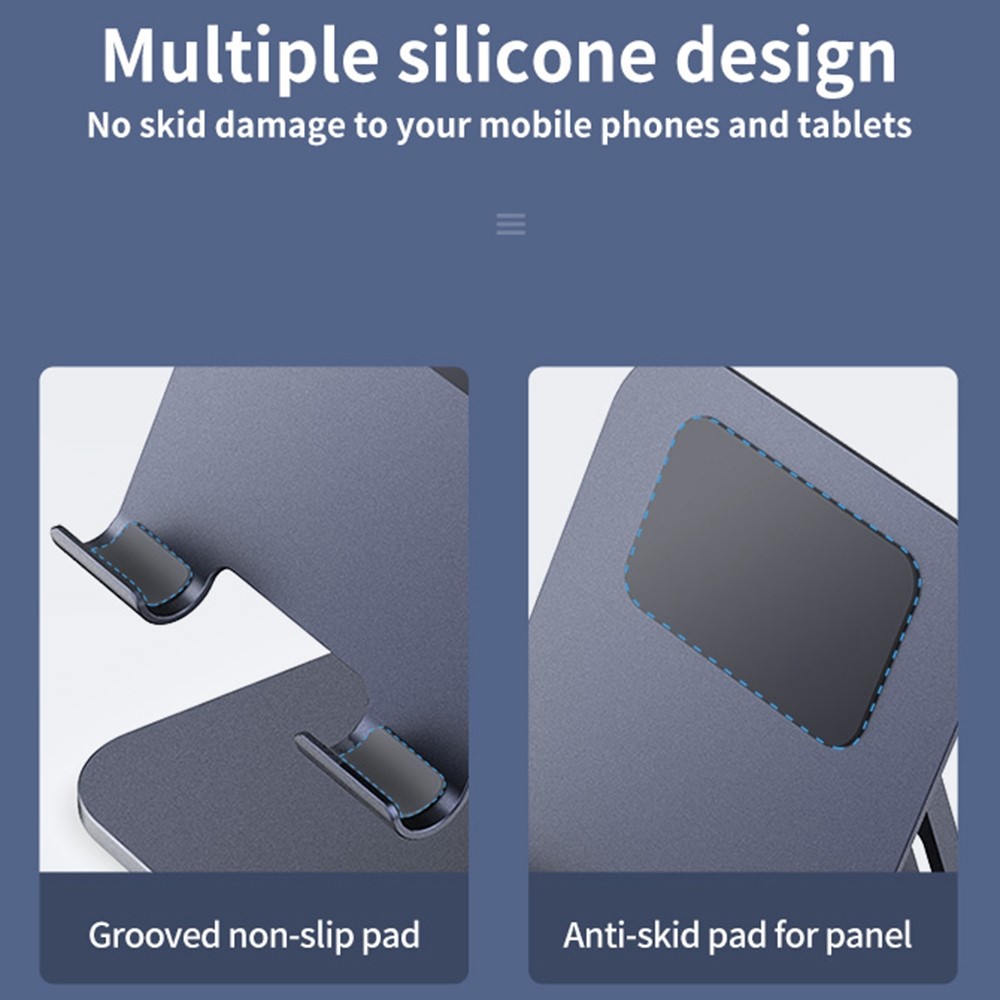 Multiple silicone design
No skid damage to your mobile phones and tablets

Grooved non-slip pad

Anti-skid pad for panel